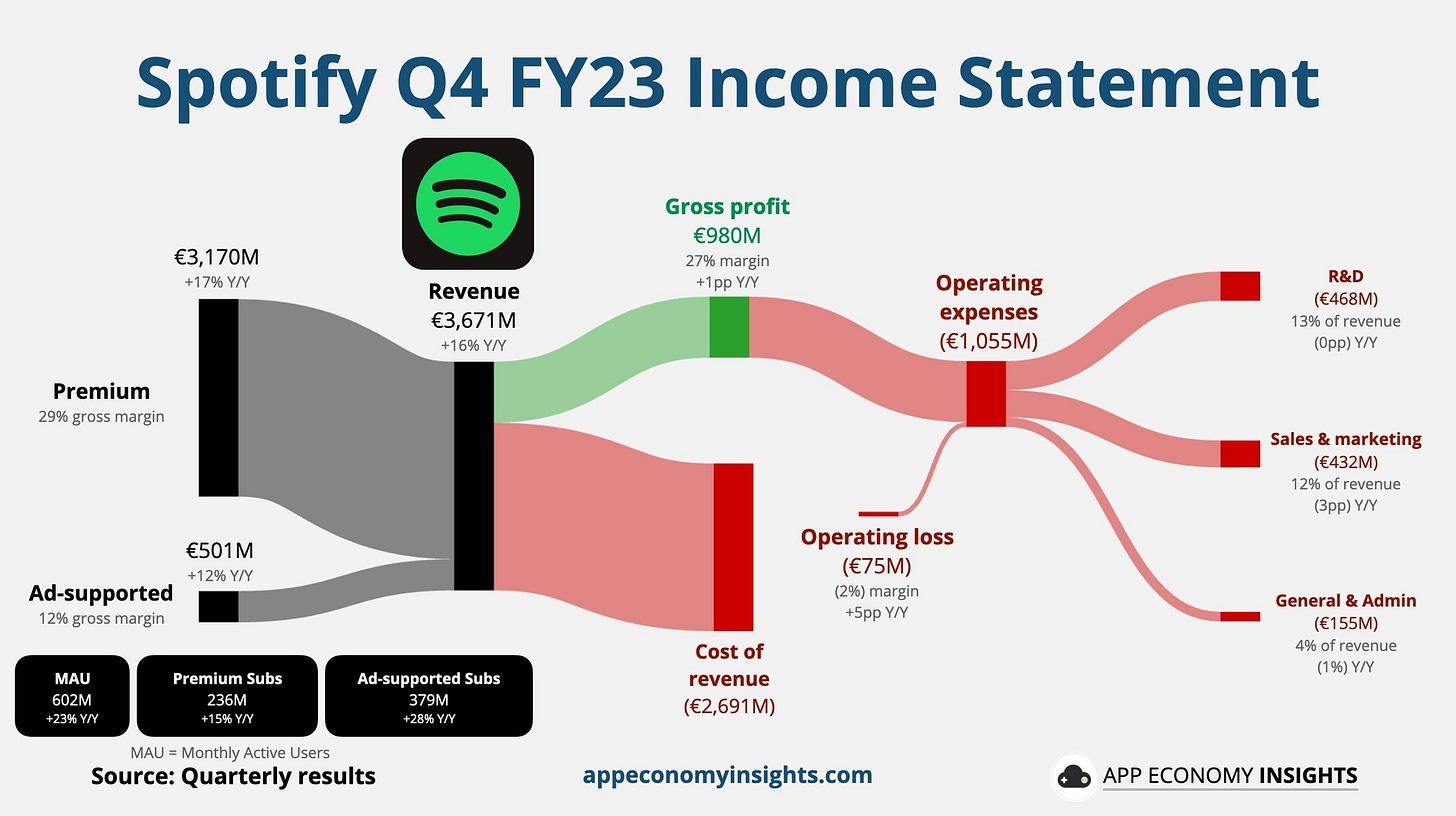 Spotify Q4 FY23 Income Statement

€3,170M
+17% Y/Y

Premium
29% gross margin

€501M
+12% Y/Y

Ad-supported
12% gross margin

Revenue
€3,671M
+16% Y/Y

Gross profit
€980M
27% margin
+1pp Y/Y

Cost of revenue
(€2,691M)

Operating expenses
(€1,055M)

Operating loss
(€75M)
(2%) margin
+5pp Y/Y

R&D
(€468M)
13% of revenue
(0pp) Y/Y

Sales & marketing
(€432M)
12% of revenue
(3pp) Y/Y

General & Admin
(€155M)
4% of revenue
(1%) Y/Y

MAU
602M
+23% Y/Y

Premium Subs
236M
+15% Y/Y

Ad-supported Subs
379M
+28% Y/Y

MAU = Monthly Active Users

Source: Quarterly results

appeconomyinsights.com

APP ECONOMY INSIGHTS